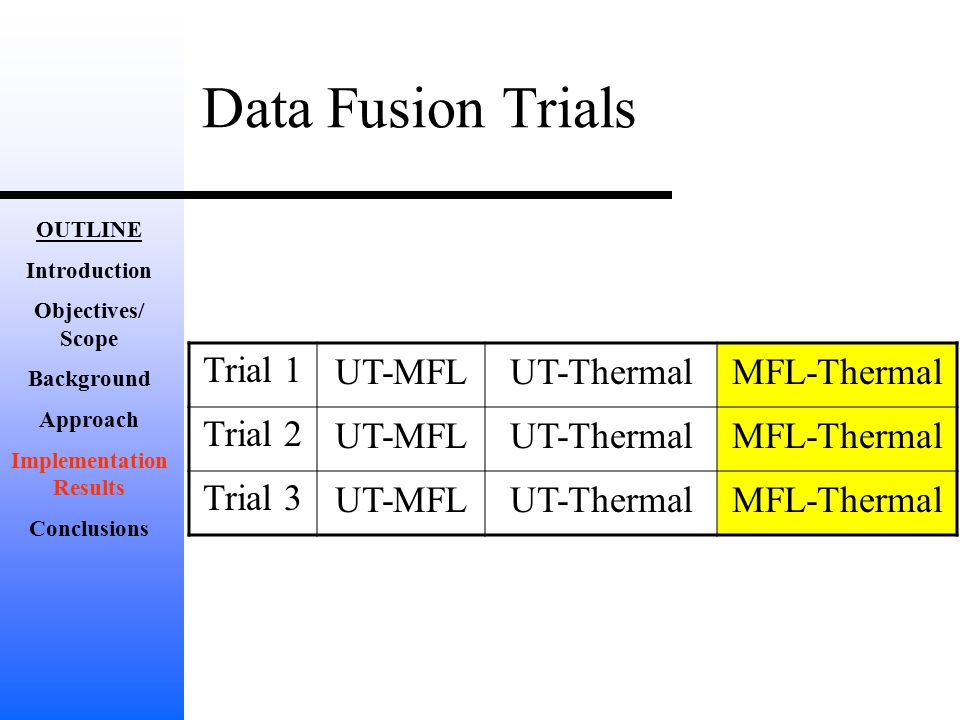 Data Fusion Trials

OUTLINE
Introduction
Objectives/ Scope
Background
Approach
Implementation Results
Conclusions

| Trial 1 | UT-MFL | UT-Thermal | MFL-Thermal |
|---|---|---|---|
| Trial 2 | UT-MFL | UT-Thermal | MFL-Thermal |
| Trial 3 | UT-MFL | UT-Thermal | MFL-Thermal |